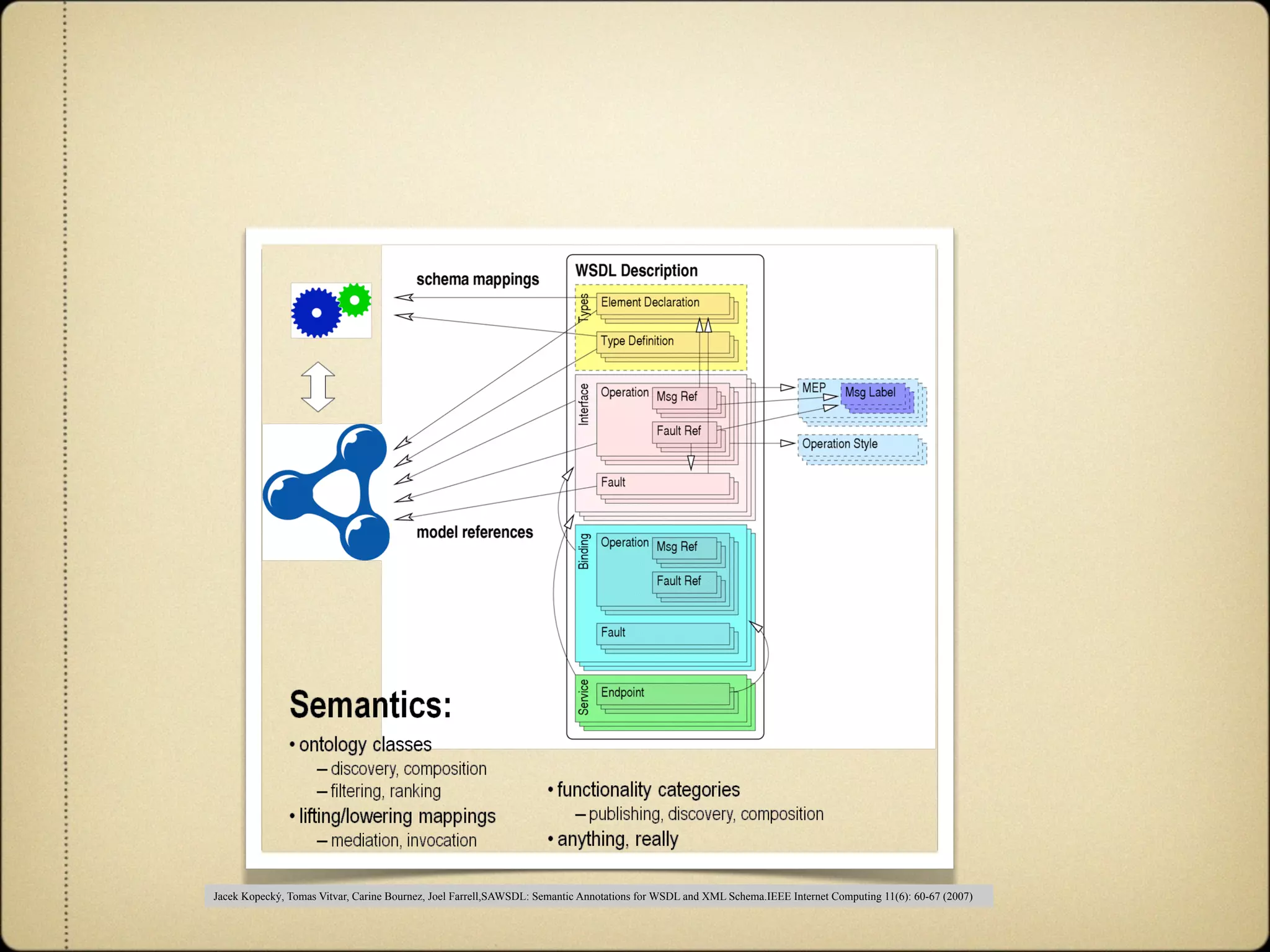 schema mappings

WSDL Description

Types

Element Declaration

Type Definition

Interface

Operation

Msg Ref

Fault Ref

Fault

MEP

Msg Label

Operation Style

model references

Binding

Operation

Msg Ref

Fault Ref

Fault

Service

Endpoint

Semantics:

• ontology classes
– discovery, composition
– filtering, ranking
• lifting/lowering mappings
– mediation, invocation

• functionality categories
– publishing, discovery, composition
• anything, really

Jacek Kopecký, Tomas Vitvar, Carine Bournez, Joel Farrell,SAWSDL: Semantic Annotations for WSDL and XML Schema.IEEE Internet Computing 11(6): 60-67 (2007)